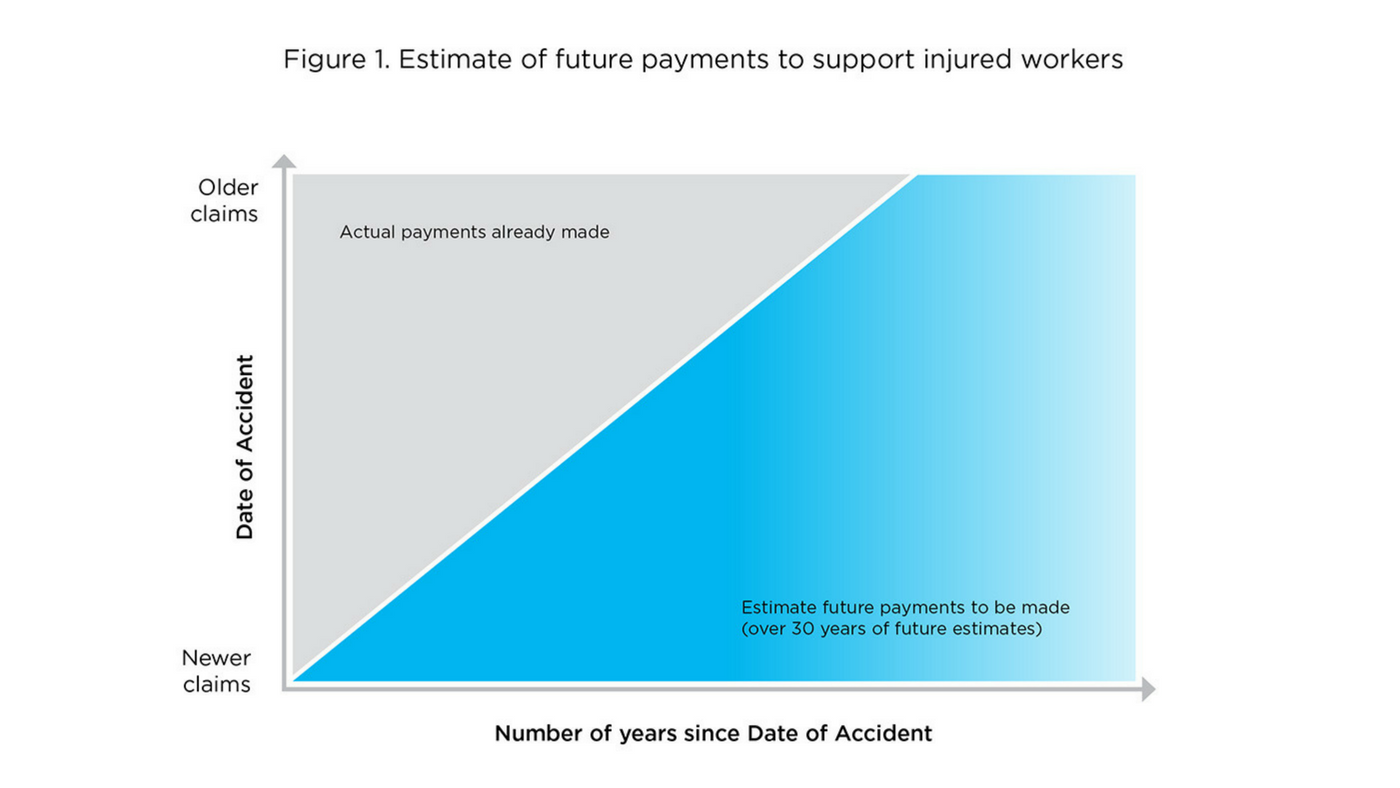 Figure 1. Estimate of future payments to support injured workers

Older claims

Actual payments already made

Date of Accident

Estimate future payments to be made (over 30 years of future estimates)

Newer claims

Number of years since Date of Accident